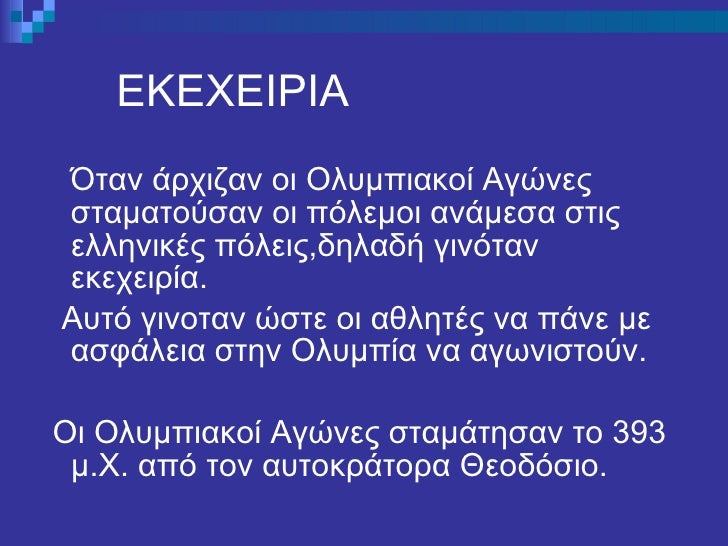 ΕΚΕΧΕΙΡΙΑ

Όταν άρχιζαν οι Ολυμπιακοί Αγώνες σταματούσαν οι πόλεμοι ανάμεσα στις ελληνικές πόλεις,δηλαδή γινόταν εκεχειρία.

Αυτό γινοταν ώστε οι αθλητές να πάνε με ασφάλεια στην Ολυμπία να αγωνιστούν.

Οι Ολυμπιακοί Αγώνες σταμάτησαν το 393 μ.Χ. από τον αυτοκράτορα Θεοδόσιο.